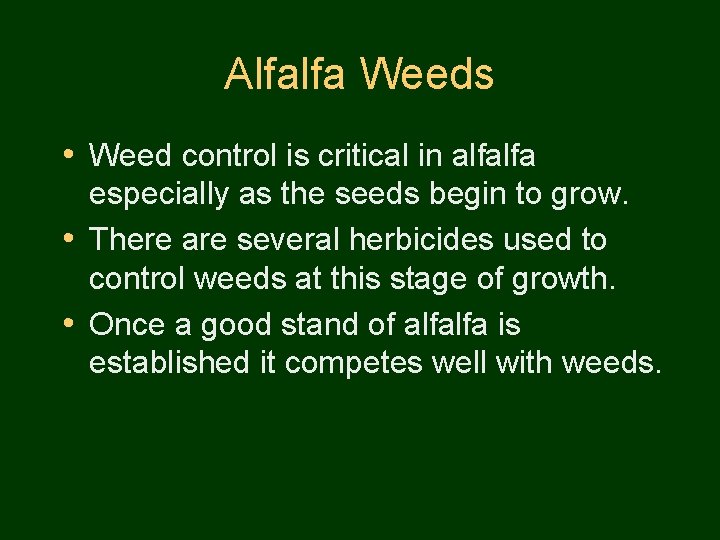 Alfalfa Weeds

• Weed control is critical in alfalfa especially as the seeds begin to grow.
• There are several herbicides used to control weeds at this stage of growth.
• Once a good stand of alfalfa is established it competes well with weeds.